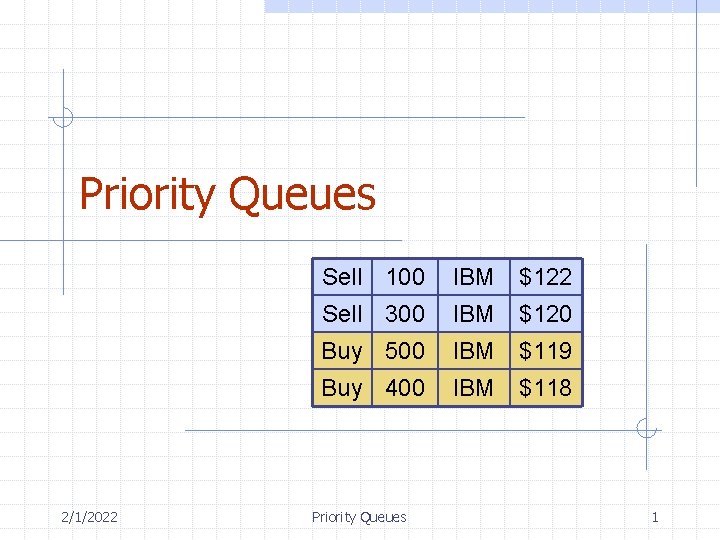 Priority Queues

| Sell | 100 | IBM | \$122 |
|---|---|---|---|
| Sell | 300 | IBM | \$120 |
| Buy | 500 | IBM | \$119 |
| Buy | 400 | IBM | \$118 |

2/1/2022 Priority Queues 1